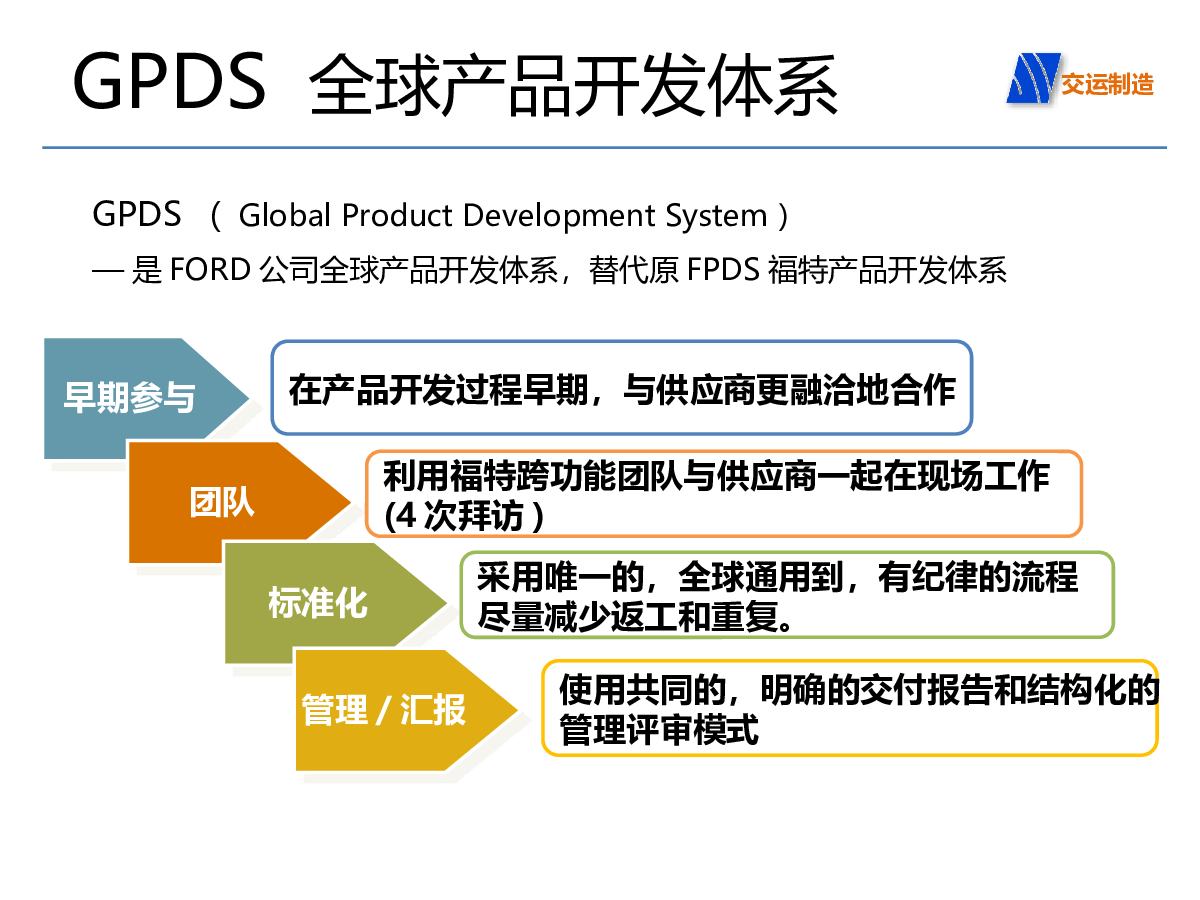 GPDS 全球产品开发体系

交运制造

GPDS （ Global Product Development System ）
— 是 FORD 公司全球产品开发体系，替代原 FPDS 福特产品开发体系

早期参与

在产品开发过程早期，与供应商更融洽地合作

团队

利用福特跨功能团队与供应商一起在现场工作 (4 次拜访 )

标准化

采用唯一的，全球通用到，有纪律的流程 尽量减少返工和重复。

管理 / 汇报

使用共同的，明确的交付报告和结构化的管理评审模式